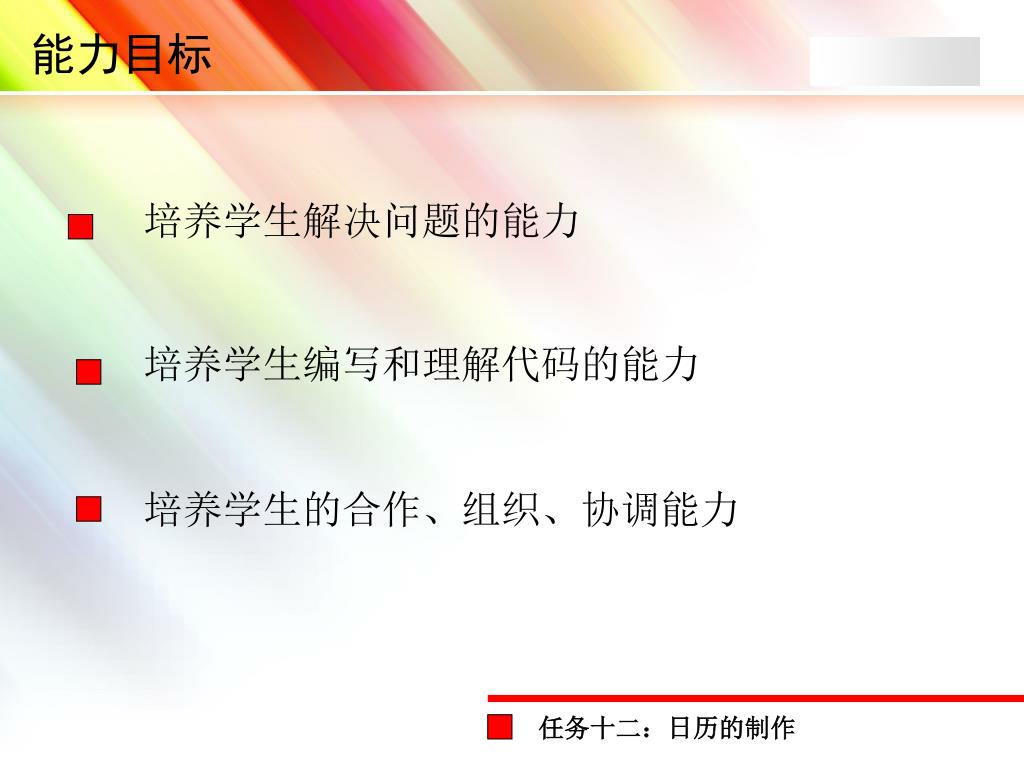 能力目标

培养学生解决问题的能力

培养学生编写和理解代码的能力

培养学生的合作、组织、协调能力

任务十二：日历的制作